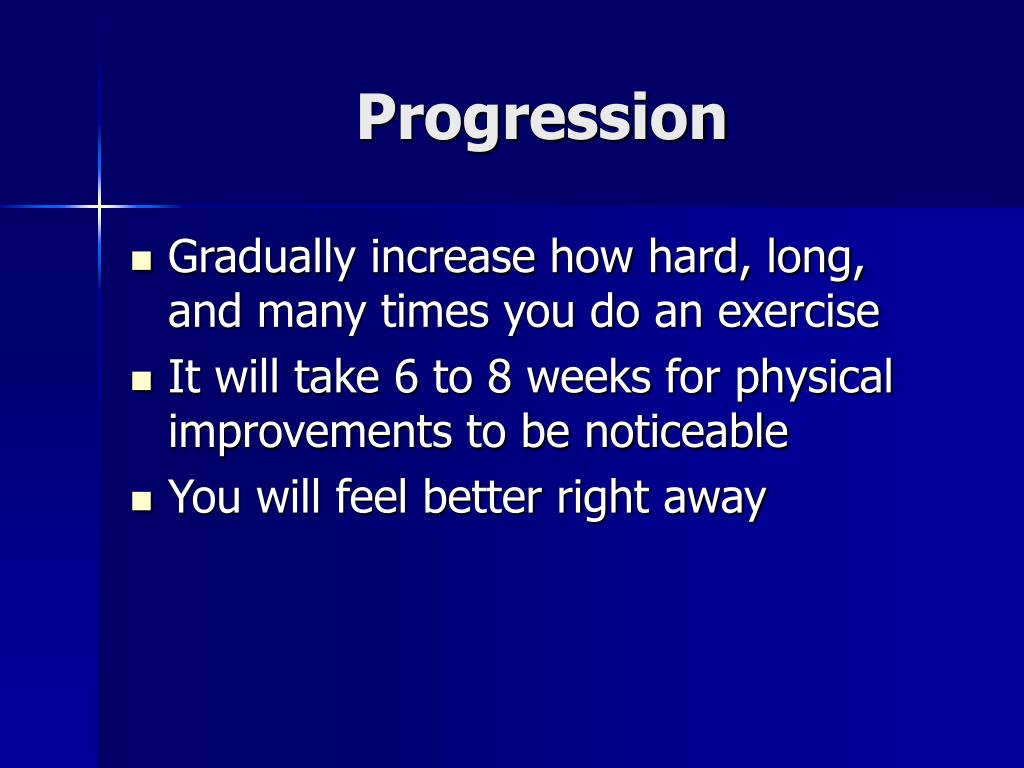 Progression

- Gradually increase how hard, long, and many times you do an exercise
- It will take 6 to 8 weeks for physical improvements to be noticeable
- You will feel better right away